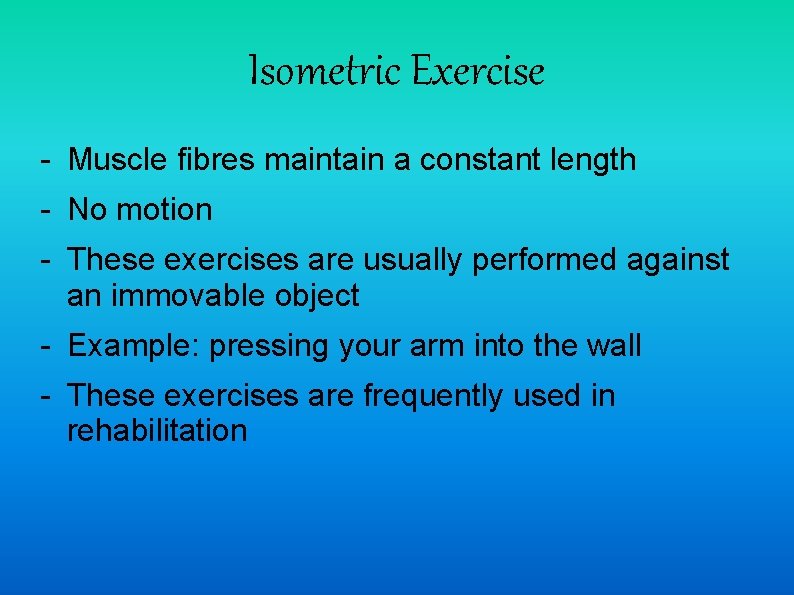 Isometric Exercise

- Muscle fibres maintain a constant length
- No motion
- These exercises are usually performed against an immovable object
- Example: pressing your arm into the wall
- These exercises are frequently used in rehabilitation